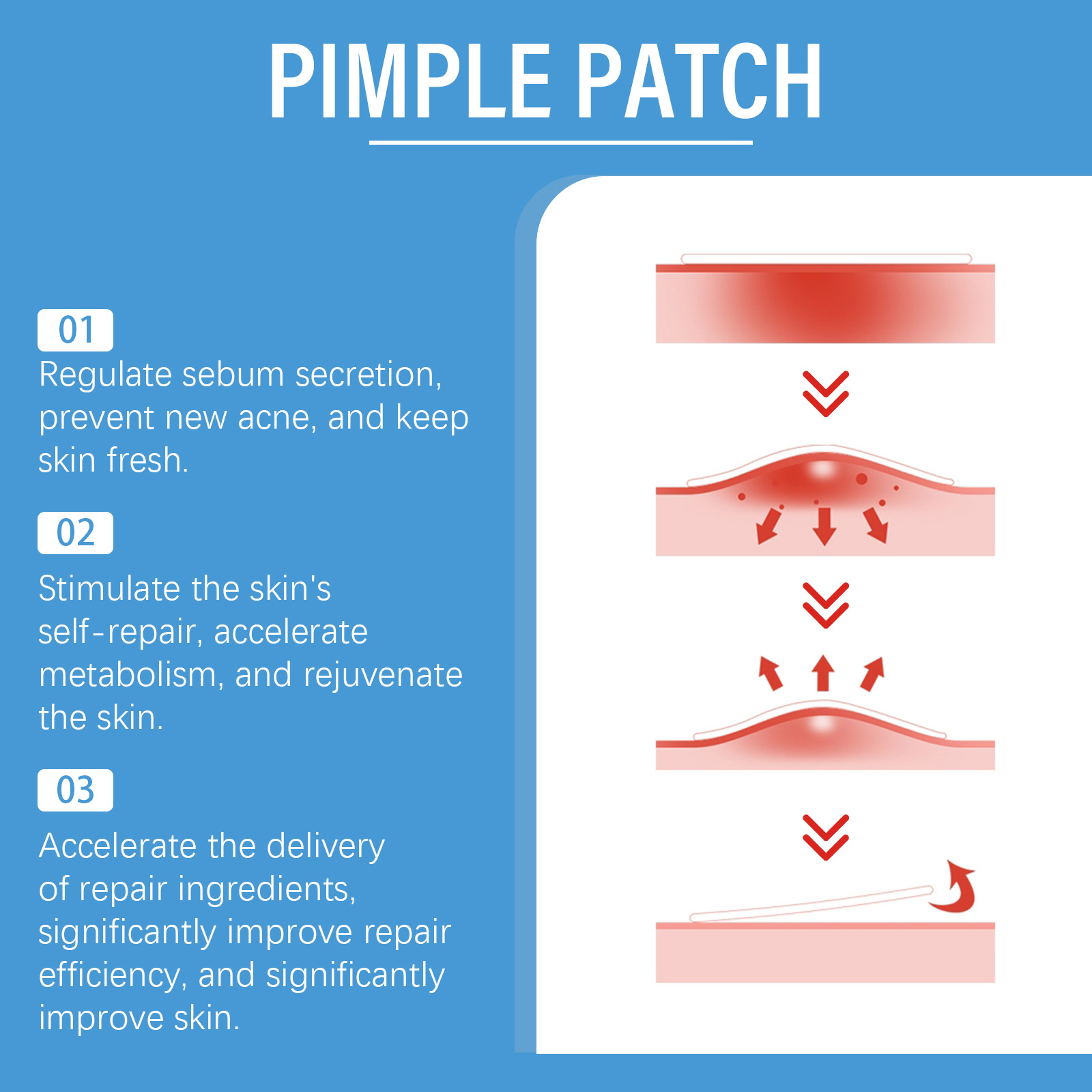 PIMPLE PATCH

01
Regulate sebum secretion, prevent new acne, and keep skin fresh.

02
Stimulate the skin's self-repair, accelerate metabolism, and rejuvenate the skin.

03
Accelerate the delivery of repair ingredients, significantly improve repair efficiency, and significantly improve skin.